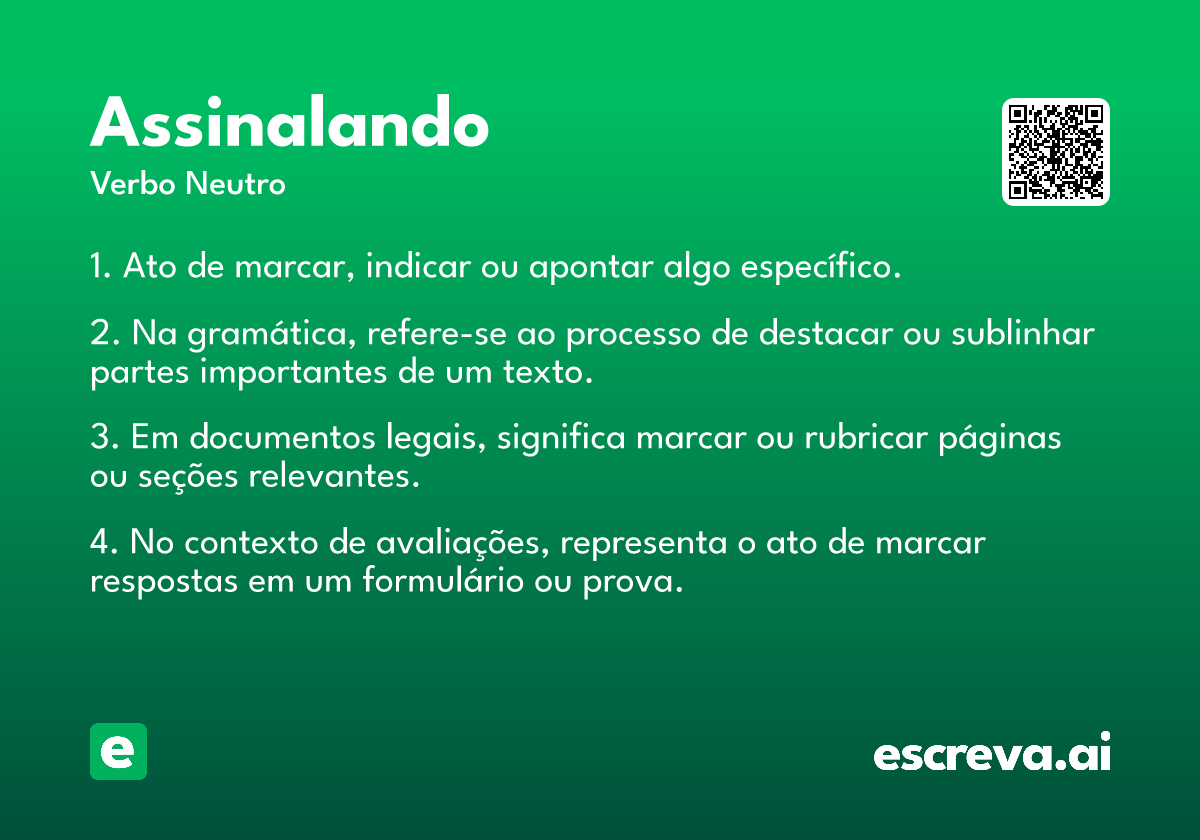 Assinalando
Verbo Neutro

1. Ato de marcar, indicar ou apontar algo específico.

2. Na gramática, refere-se ao processo de destacar ou sublinhar partes importantes de um texto.

3. Em documentos legais, significa marcar ou rubricar páginas ou seções relevantes.

4. No contexto de avaliações, representa o ato de marcar respostas em um formulário ou prova.

e

escreva.ai